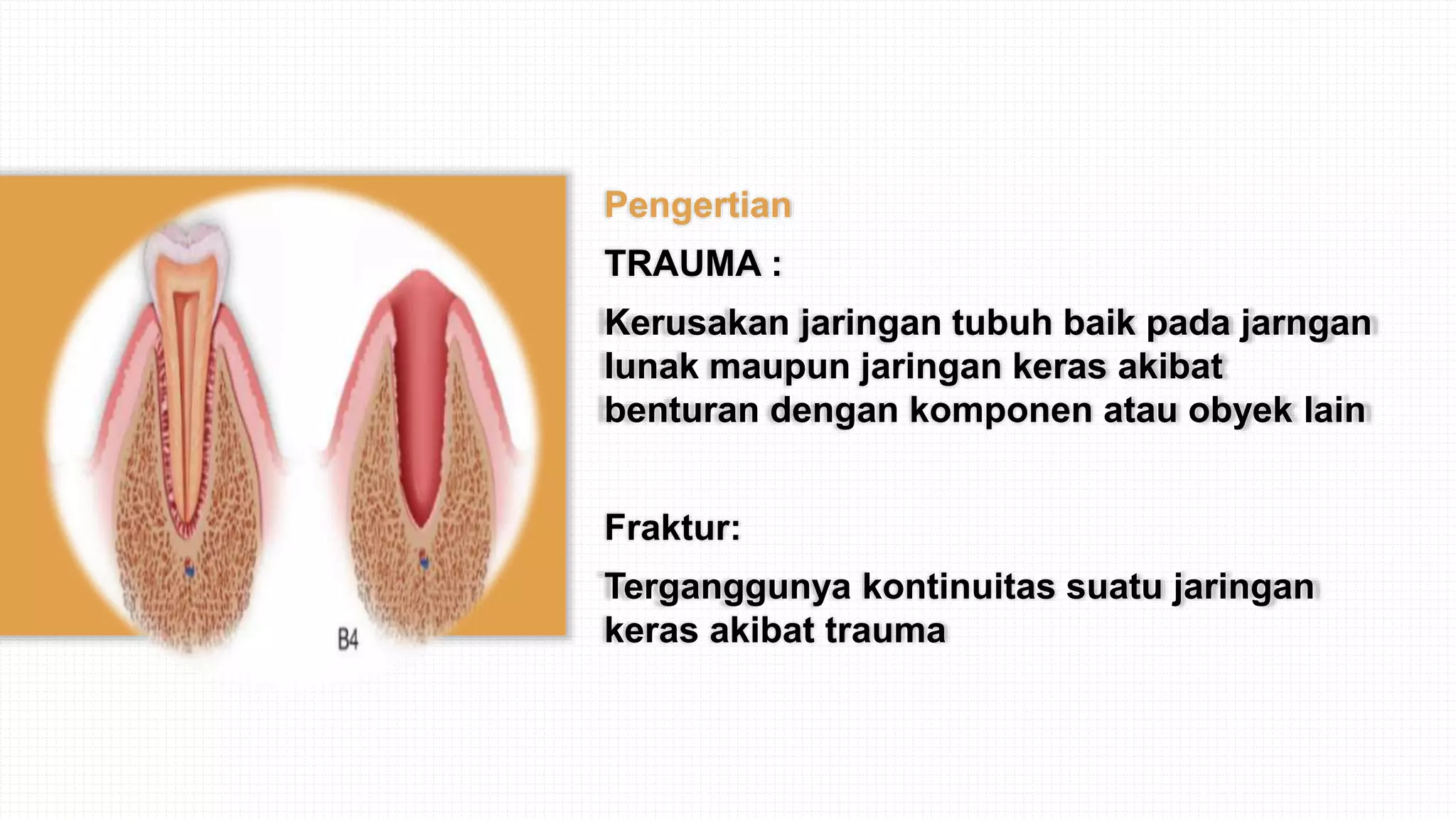 B4

Pengertian

TRAUMA :

Kerusakan jaringan tubuh baik pada jarngan lunak maupun jaringan keras akibat benturan dengan komponen atau obyek lain

Fraktur:

Terganggunya kontinuitas suatu jaringan keras akibat trauma